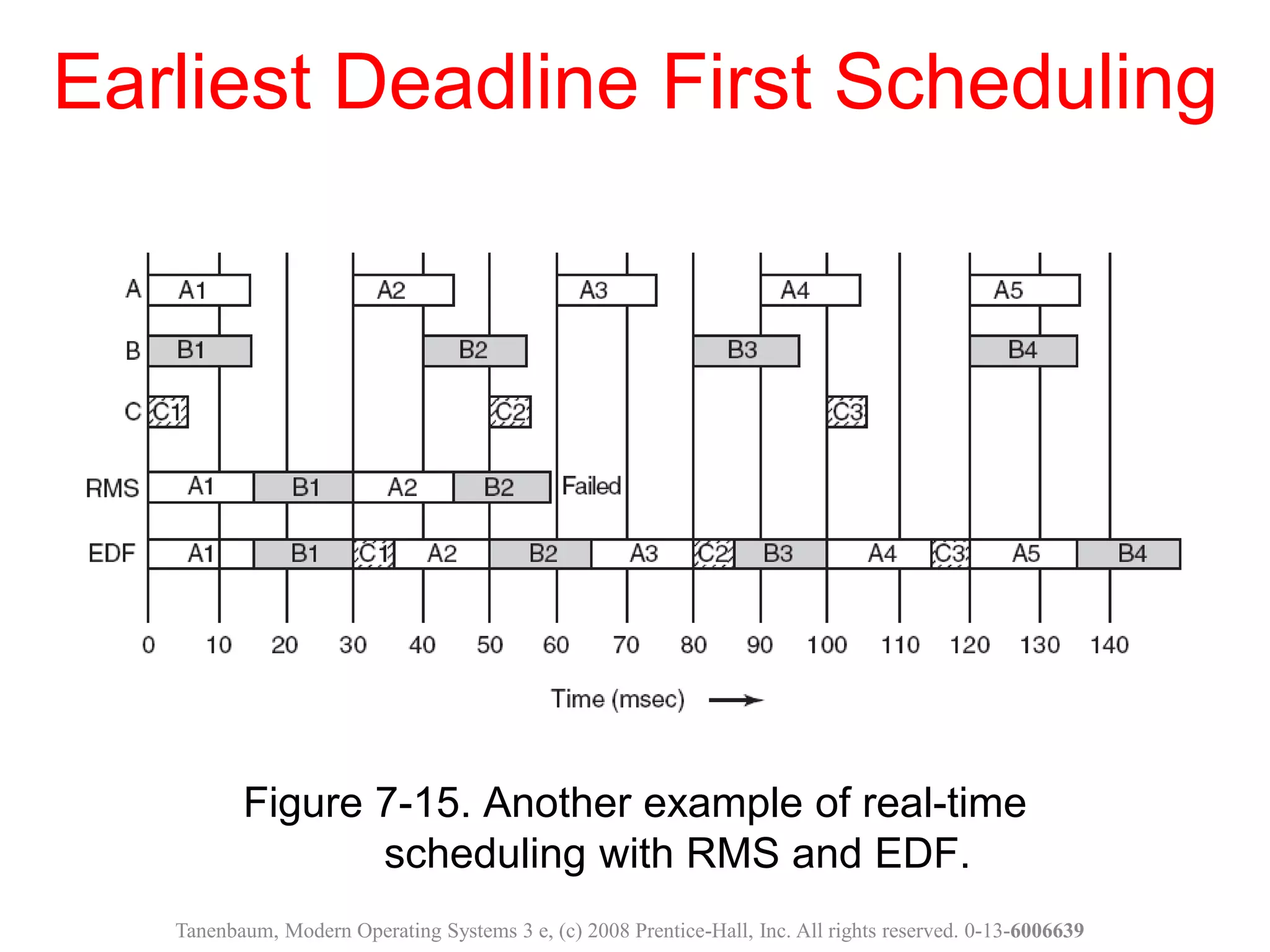 Earliest Deadline First Scheduling

A A1 A2 A3 A4 A5

B B1 B2 B3 B4

C C1 C2 C3

RMS A1 B1 A2 B2 Failed

EDF A1 B1 C1 A2 B2 A3 C2 B3 A4 C3 A5 B4

0 10 20 30 40 50 60 70 80 90 100 110 120 130 140

Time (msec)

Figure 7-15. Another example of real-time scheduling with RMS and EDF.

Tanenbaum, Modern Operating Systems 3 e, (c) 2008 Prentice-Hall, Inc. All rights reserved. 0-13-6006639